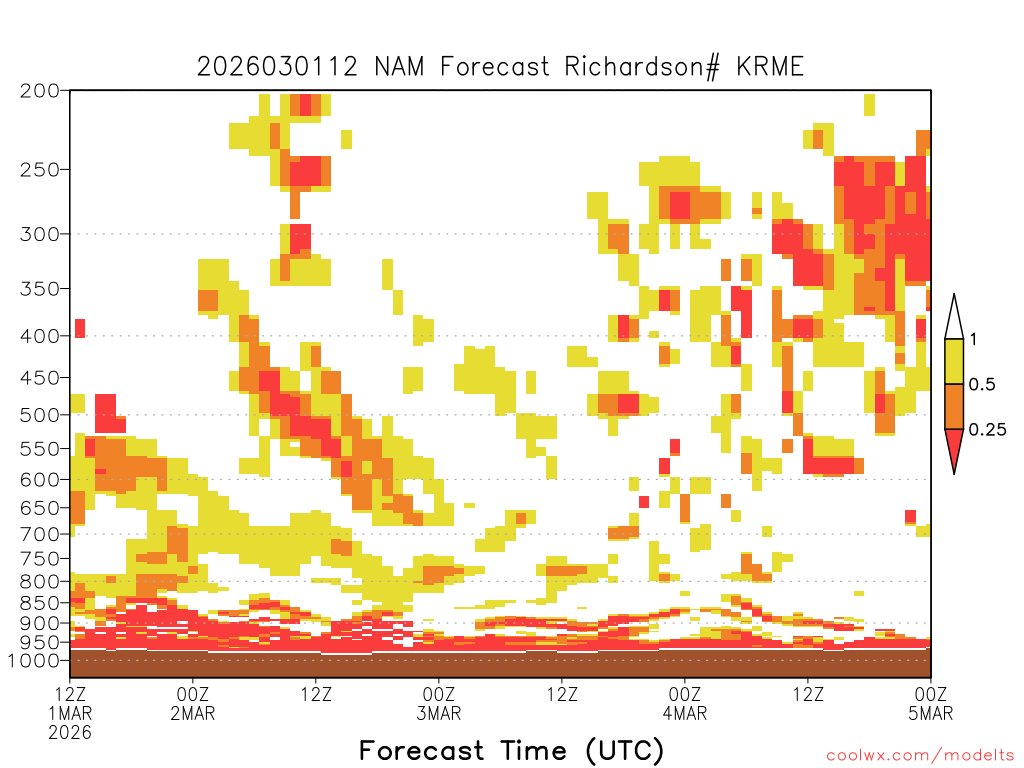 2026030112 NAM Forecast Richardson# KRME

200
250
300
350
400
450
500
550
600
650
700
750
800
850
900
950
1000

1
0.5
0.25

12Z
1MAR
2026
00Z
2MAR
12Z
00Z
3MAR
12Z
00Z
4MAR
12Z
00Z
5MAR

Forecast Time (UTC)

coolwx.com/modelts